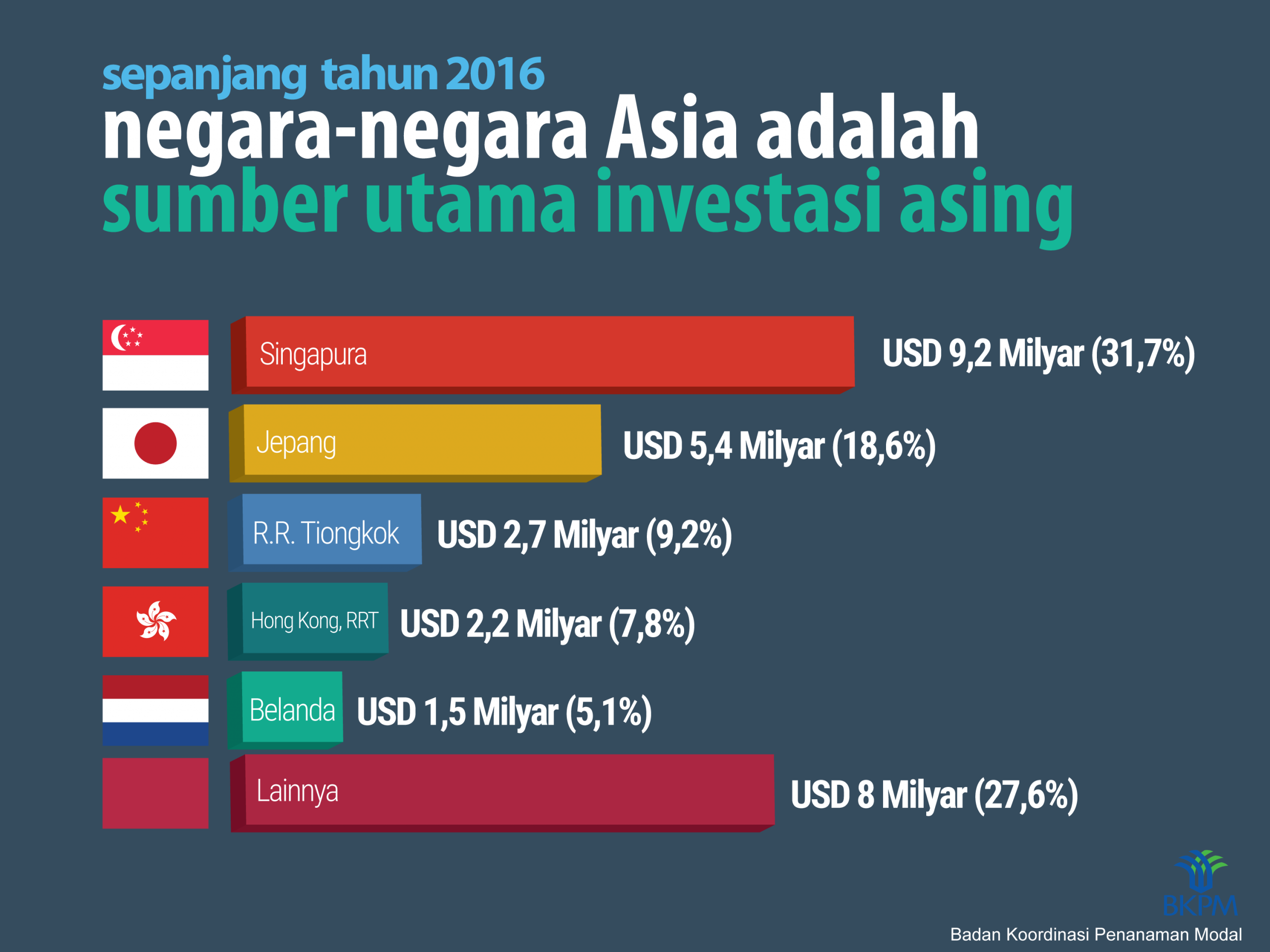 sepanjang tahun 2016
negara-negara Asia adalah
sumber utama investasi asing

Singapura USD 9,2 Milyar (31,7%)

Jepang USD 5,4 Milyar (18,6%)

R.R. Tiongkok USD 2,7 Milyar (9,2%)

Hong Kong, RRT USD 2,2 Milyar (7,8%)

Belanda USD 1,5 Milyar (5,1%)

Lainnya USD 8 Milyar (27,6%)

BKPM
Badan Koordinasi Penanaman Modal